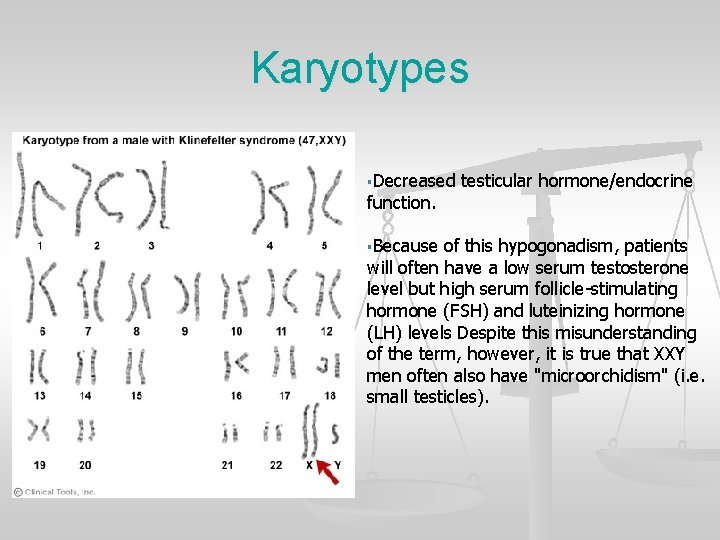 Karyotypes

Karyotype from a male with Klinefelter syndrome (47,XXY)

1 2 3 4 5

6 7 8 9 10 11 12

13 14 15 16 17 18

19 20 21 22 X Y

© Clinical Tools, Inc.

▪Decreased testicular hormone/endocrine function.

▪Because of this hypogonadism, patients will often have a low serum testosterone level but high serum follicle-stimulating hormone (FSH) and luteinizing hormone (LH) levels Despite this misunderstanding of the term, however, it is true that XXY men often also have "microorchidism" (i.e. small testicles).